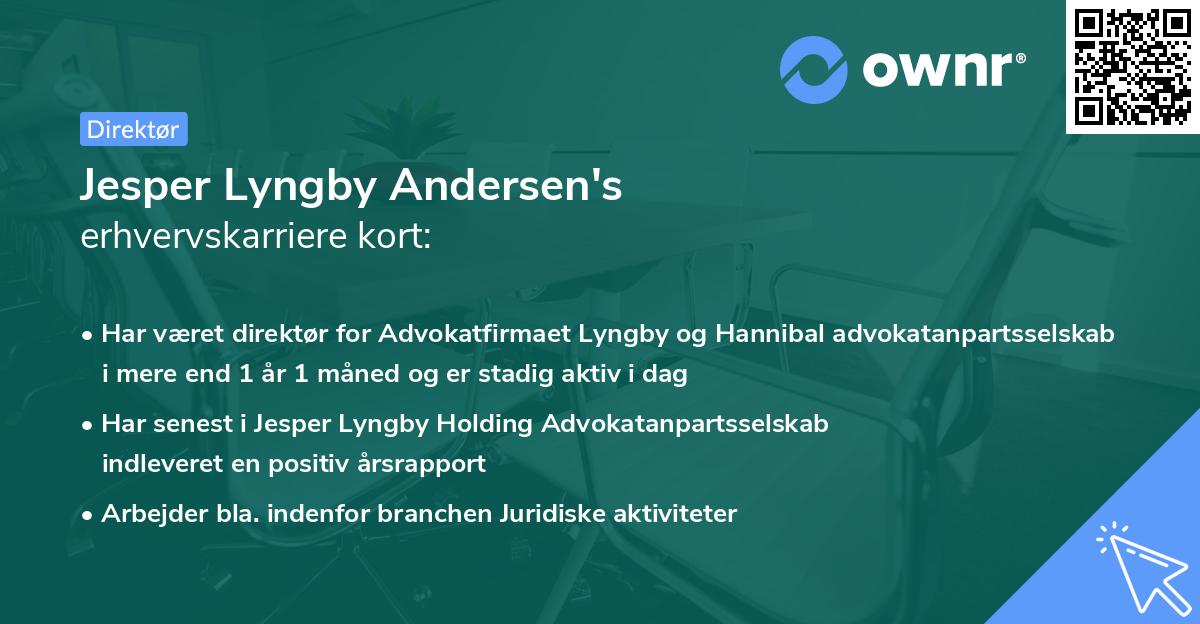 ownr®

Direktør

Jesper Lyngby Andersen's
erhvervskarriere kort:

• Har været direktør for Advokatfirmaet Lyngby og Hannibal advokatanpartsselskab i mere end 1 år 1 måned og er stadig aktiv i dag

• Har senest i Jesper Lyngby Holding Advokatanpartsselskab indleveret en positiv årsrapport

• Arbejder bla. indenfor branchen Juridiske aktiviteter